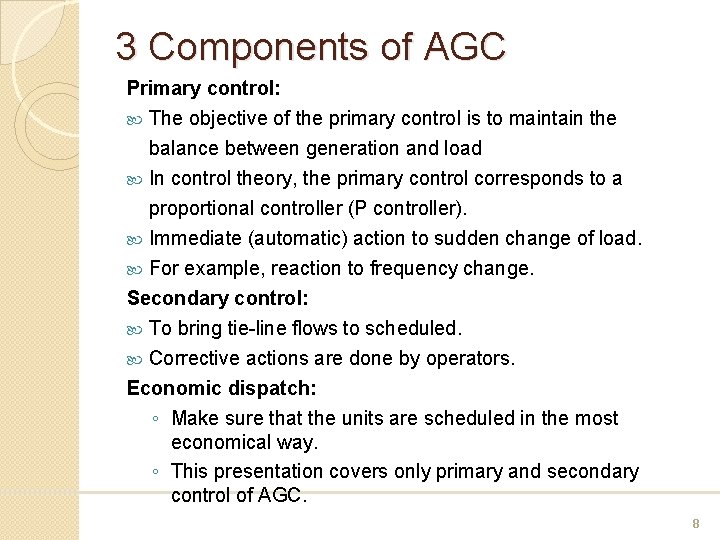 3 Components of AGC

Primary control:

The objective of the primary control is to maintain the balance between generation and load

In control theory, the primary control corresponds to a proportional controller (P controller).

Immediate (automatic) action to sudden change of load.

For example, reaction to frequency change.

Secondary control:

To bring tie-line flows to scheduled.

Corrective actions are done by operators.

Economic dispatch:

◦ Make sure that the units are scheduled in the most economical way.

◦ This presentation covers only primary and secondary control of AGC.

8